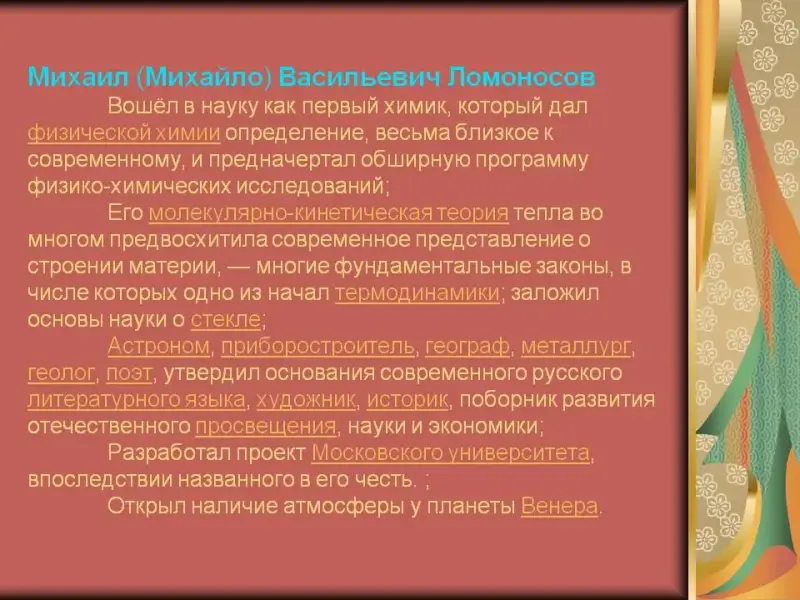 Михаил (Михайло) Васильевич Ломоносов

Вошёл в науку как первый химик, который дал физической химии определение, весьма близкое к современному, и предначертал обширную программу физико-химических исследований;

Его молекулярно-кинетическая теория тепла во многом предвосхитила современное представление о строении материи, — многие фундаментальные законы, в числе которых одно из начал термодинамики; заложил основы науки о стекле;

Астроном, приборостроитель, географ, металлург, геолог, поэт, утвердил основания современного русского литературного языка, художник, историк, поборник развития отечественного просвещения, науки и экономики;

Разработал проект Московского университета, впоследствии названного в его честь. ;

Открыл наличие атмосферы у планеты Венера.